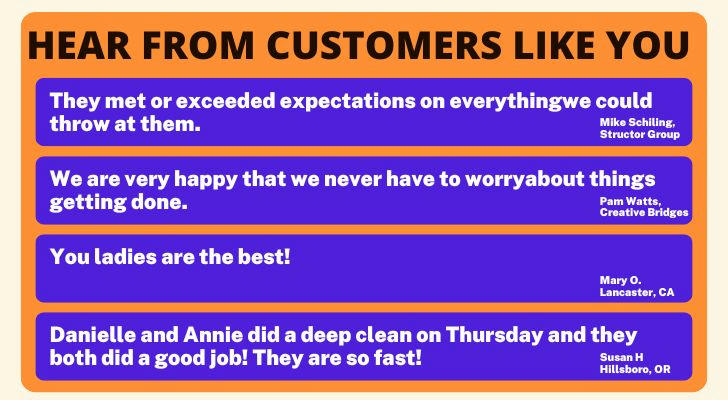 HEAR FROM CUSTOMERS LIKE YOU

They met or exceeded expectations on everythingwe could throw at them.
Mike Schiling, Structor Group

We are very happy that we never have to worryabout things getting done.
Pam Watts, Creative Bridges

You ladies are the best!
Mary O. Lancaster, CA

Danielle and Annie did a deep clean on Thursday and they both did a good job! They are so fast!
Susan H Hillsboro, OR